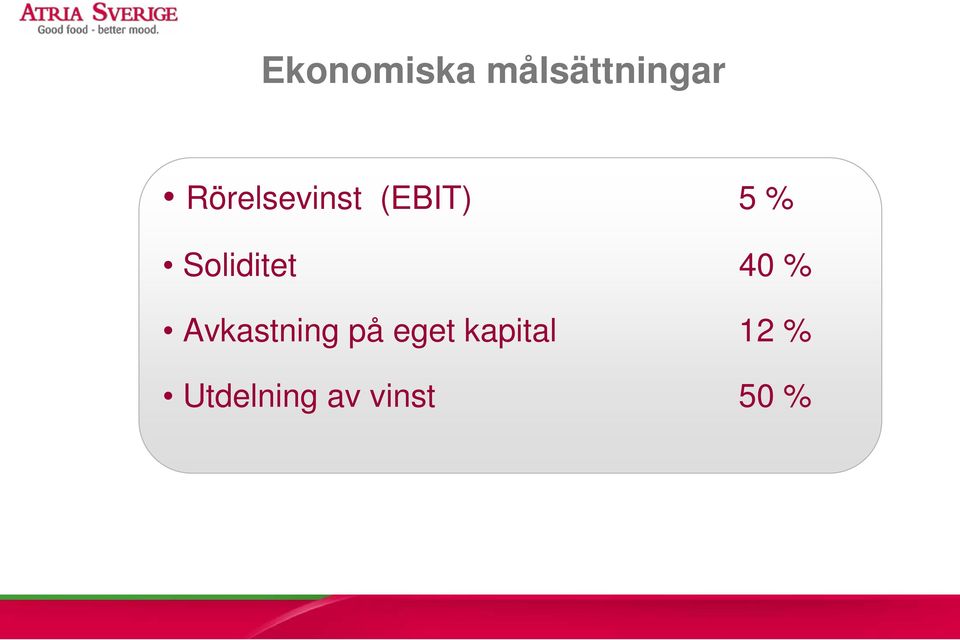 ATRIA SVERIGE
Good food - better mood.

Ekonomiska målsättningar

• Rörelsevinst (EBIT) 5 %
• Soliditet 40 %
• Avkastning på eget kapital 12 %
• Utdelning av vinst 50 %